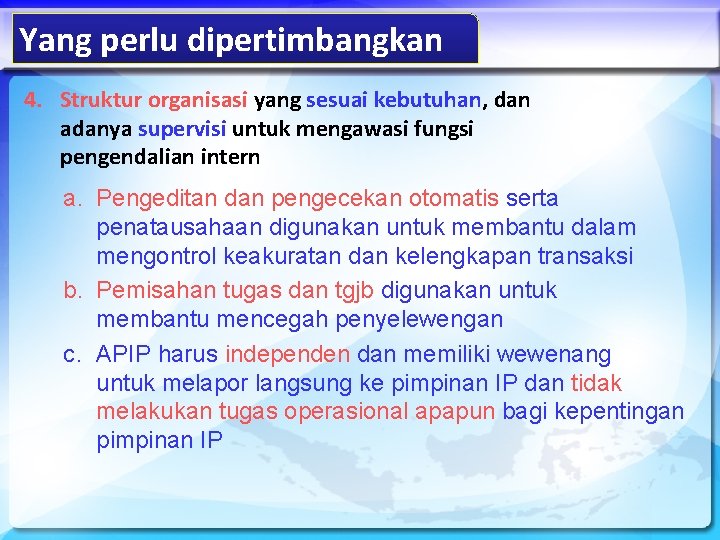 Yang perlu dipertimbangkan

4. Struktur organisasi yang sesuai kebutuhan, dan adanya supervisi untuk mengawasi fungsi pengendalian intern

a. Pengeditan dan pengecekan otomatis serta penatausahaan digunakan untuk membantu dalam mengontrol keakuratan dan kelengkapan transaksi

b. Pemisahan tugas dan tgjb digunakan untuk membantu mencegah penyelewengan

c. APIP harus independen dan memiliki wewenang untuk melapor langsung ke pimpinan IP dan tidak melakukan tugas operasional apapun bagi kepentingan pimpinan IP